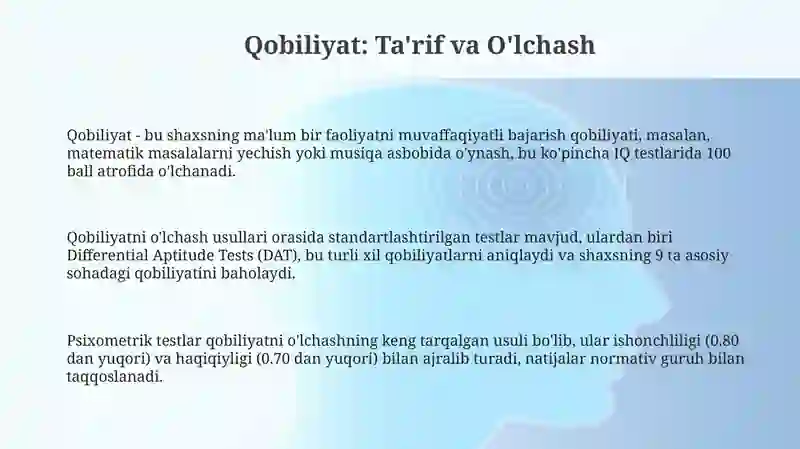 Qobiliyat: Ta'rif va O'lchash

Qobiliyat - bu shaxsning ma'lum bir faoliyatni muvaffaqiyatli bajarish qobiliyati, masalan, matematik masalalarni yechish yoki musiqa asbobida o'ynash, bu ko'pincha IQ testlarida 100 ball atrofida o'lchanadi.

Qobiliyatni o'lchash usullari orasida standartlashtirilgan testlar mavjud, ulardan biri Differential Aptitude Tests (DAT), bu turli xil qobiliyatlarni aniqlaydi va shaxsning 9 ta asosiy sohadagi qobiliyatini baholaydi.

Psixometrik testlar qobiliyatni o'lchashning keng tarqalgan usuli bo'lib, ular ishonchliligi (0.80 dan yuqori) va haqiqiyligi (0.70 dan yuqori) bilan ajralib turadi, natijalar normativ guruh bilan taqqoslanadi.